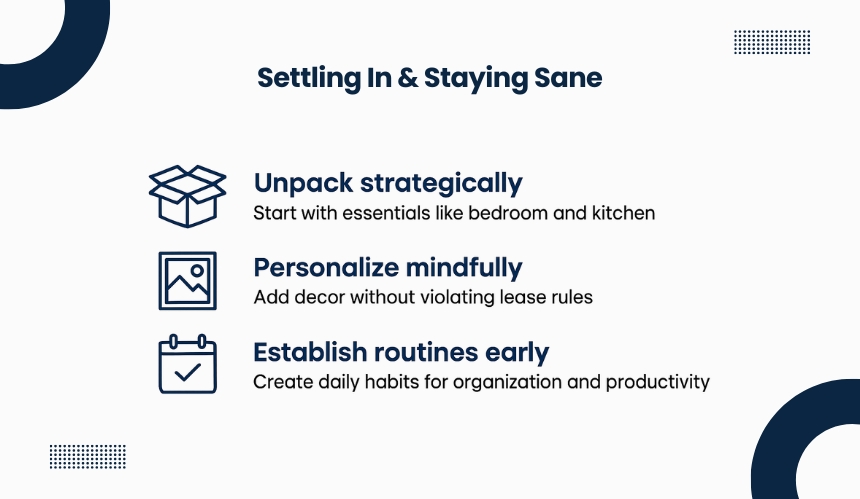 Settling In & Staying Sane

Unpack strategically
Start with essentials like bedroom and kitchen

Personalize mindfully
Add decor without violating lease rules

Establish routines early
Create daily habits for organization and productivity